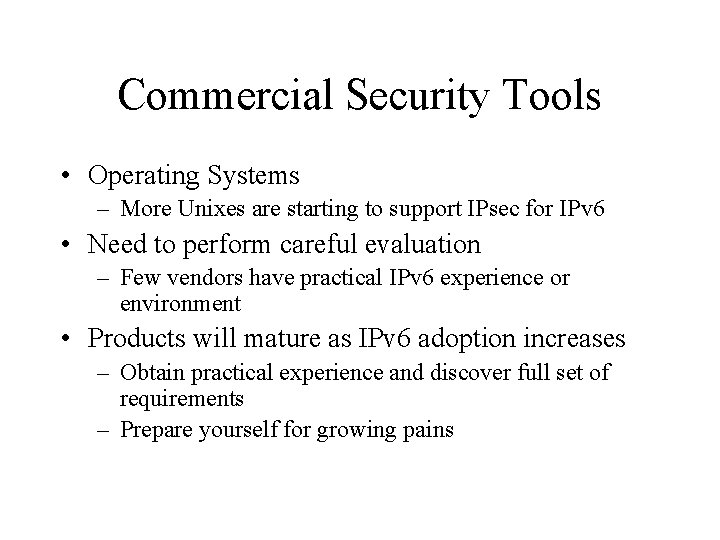 Commercial Security Tools

• Operating Systems
– More Unixes are starting to support IPsec for IPv6

• Need to perform careful evaluation
– Few vendors have practical IPv6 experience or environment

• Products will mature as IPv6 adoption increases
– Obtain practical experience and discover full set of requirements
– Prepare yourself for growing pains